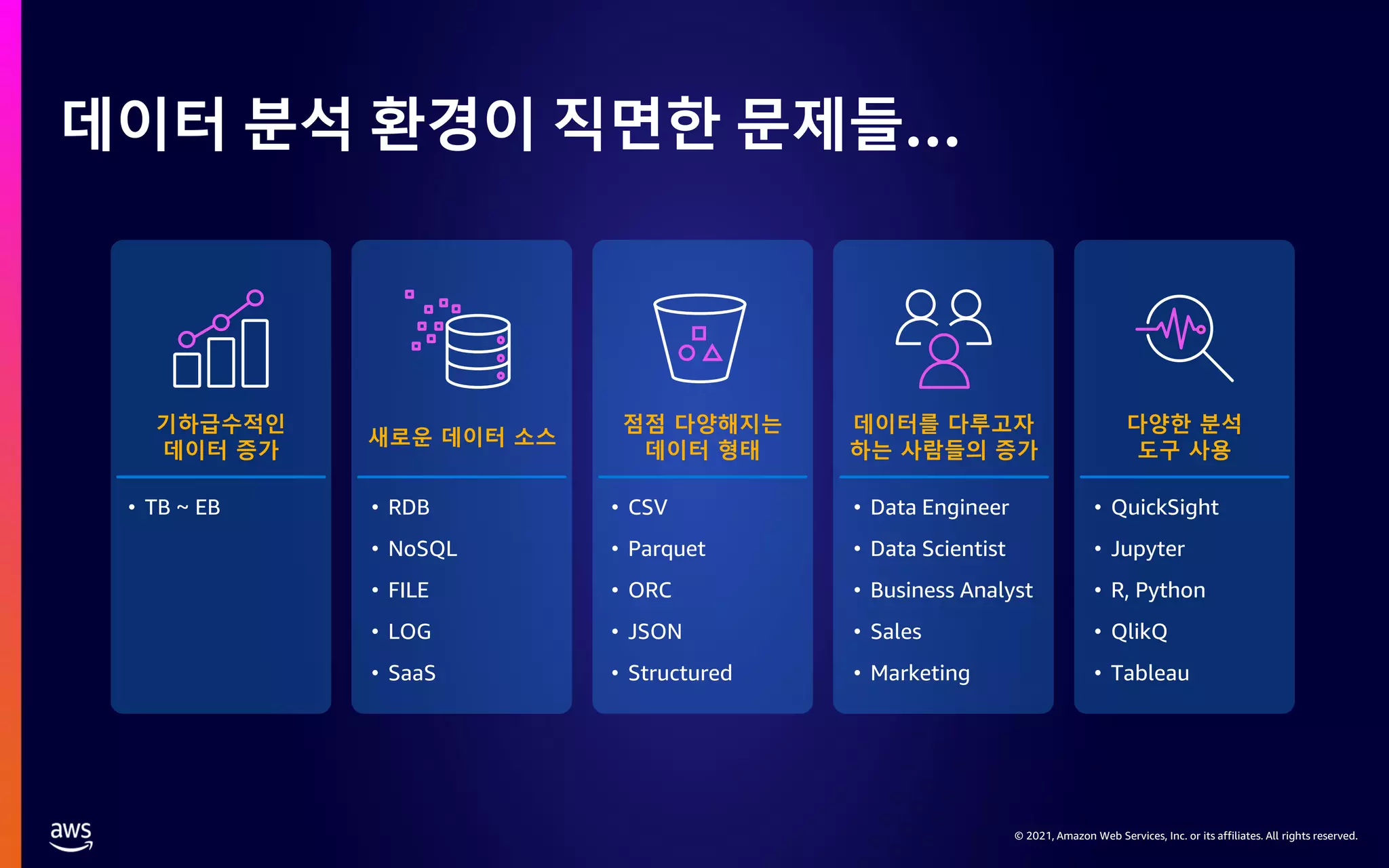 데이터 분석 환경이 직면한 문제들...

기하급수적인 데이터 증가

• TB ~ EB

새로운 데이터 소스

• RDB
• NoSQL
• FILE
• LOG
• SaaS

점점 다양해지는 데이터 형태

• CSV
• Parquet
• ORC
• JSON
• Structured

데이터를 다루고자 하는 사람들의 증가

• Data Engineer
• Data Scientist
• Business Analyst
• Sales
• Marketing

다양한 분석 도구 사용

• QuickSight
• Jupyter
• R, Python
• QlikQ
• Tableau

aws

© 2021, Amazon Web Services, Inc. or its affiliates. All rights reserved.